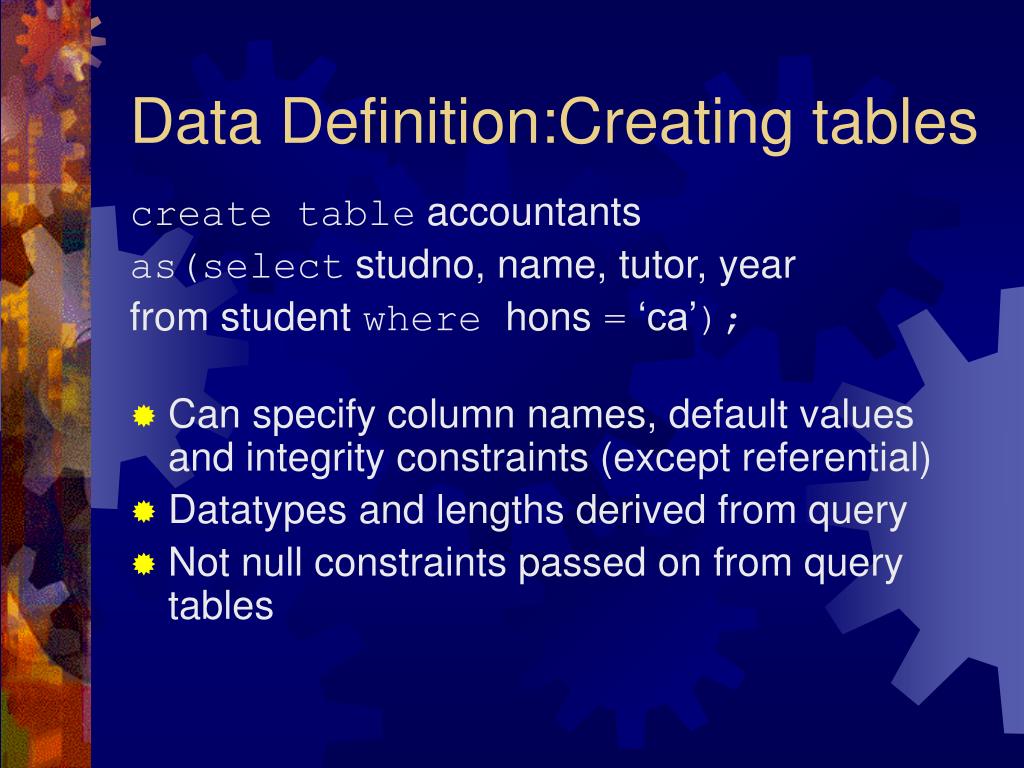 Data Definition:Creating tables

create table accountants
as(select studno, name, tutor, year
from student where hons = ‘ca’);

Can specify column names, default values and integrity constraints (except referential)
Datatypes and lengths derived from query
Not null constraints passed on from query tables